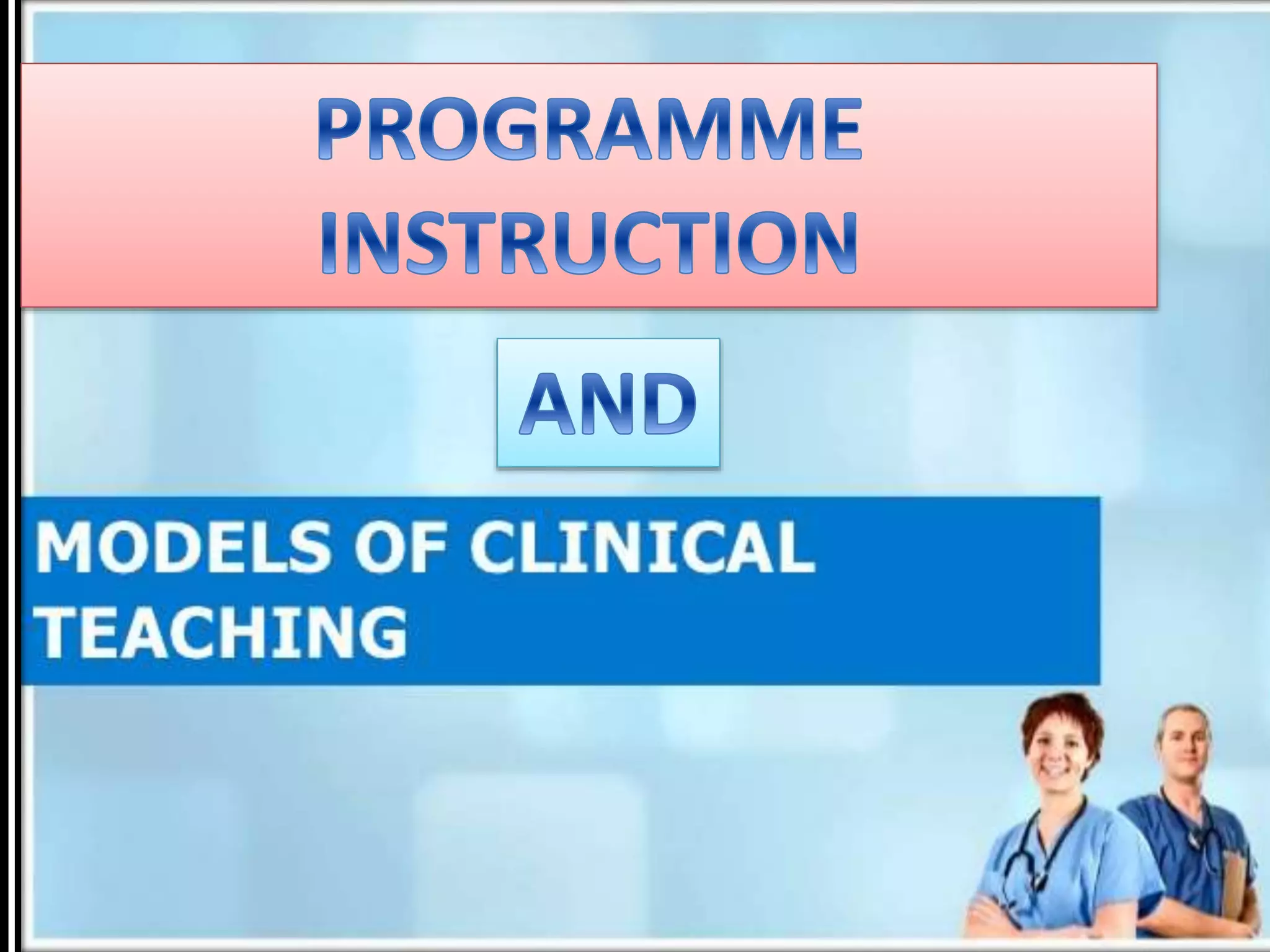 PROGRAMME INSTRUCTION

AND

MODELS OF CLINICAL TEACHING